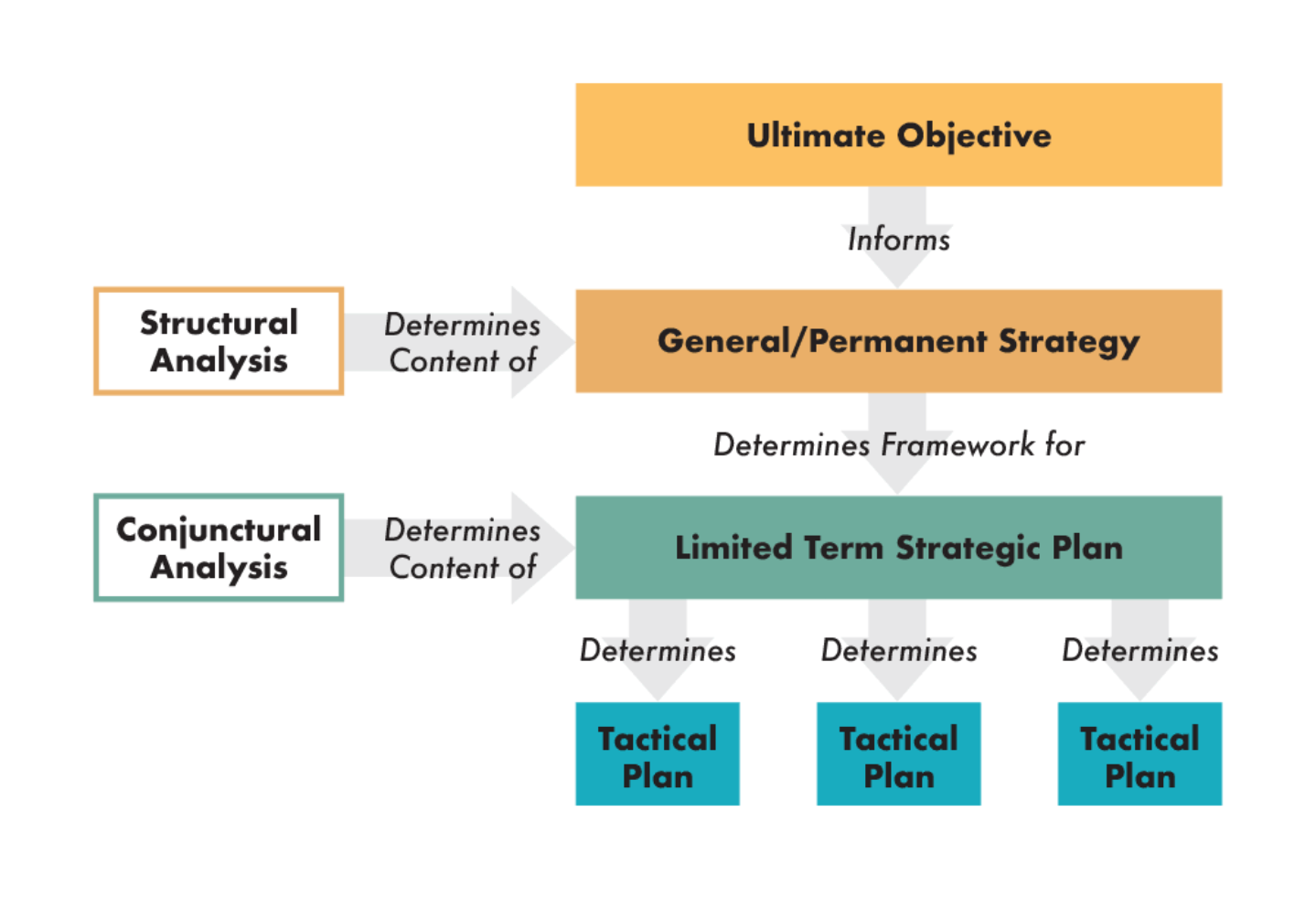 Ultimate Objective

Informs

Structural Analysis

Determines Content of

General/Permanent Strategy

Determines Framework for

Conjunctural Analysis

Determines Content of

Limited Term Strategic Plan

Determines

Determines

Determines

Tactical Plan

Tactical Plan

Tactical Plan